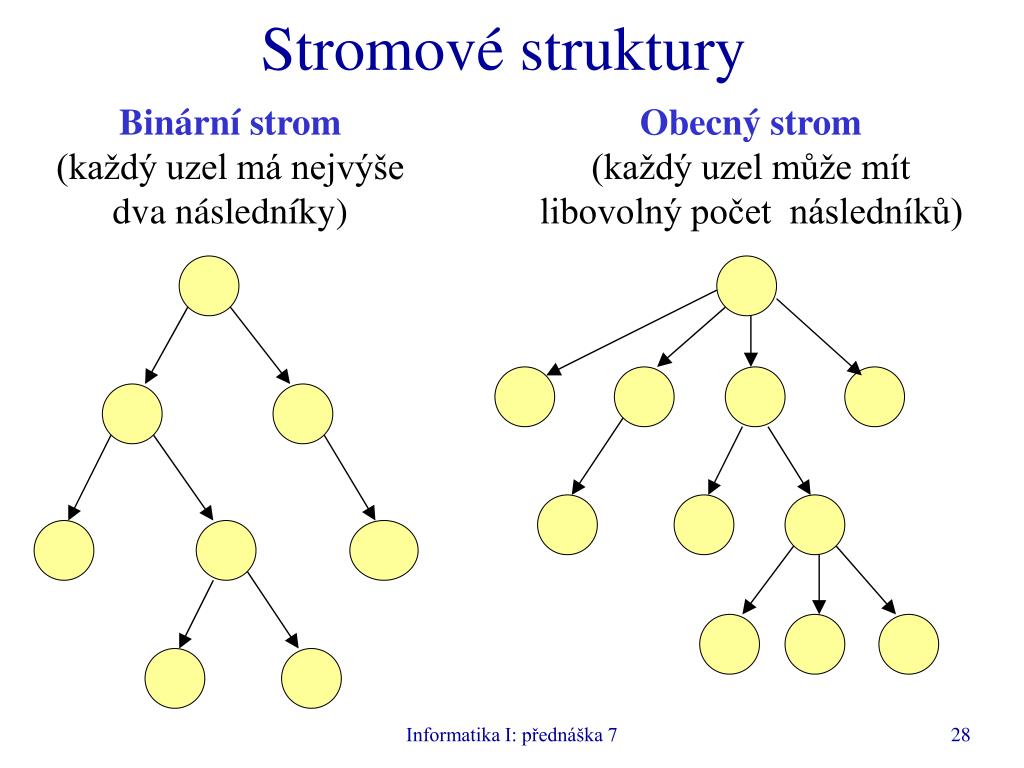 Stromové struktury

Binární strom
(každý uzel má nejvýše dva následníky)

Obecný strom
(každý uzel může mít libovolný počet následníků)

Informatika I: přednáška 7

28